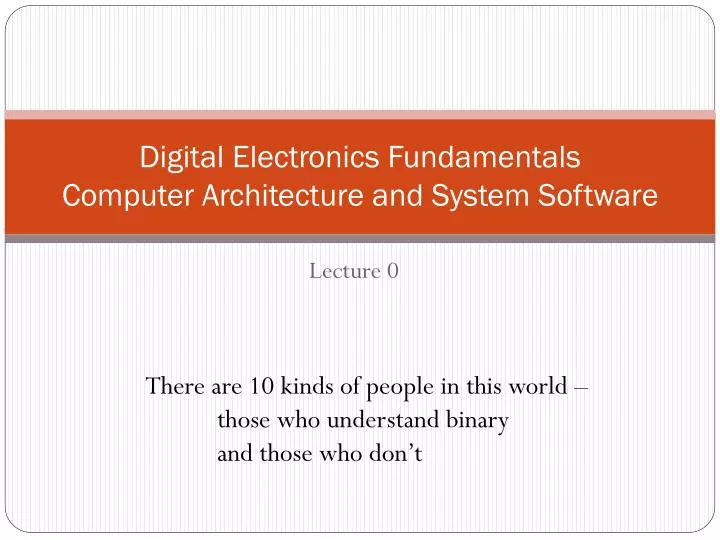 Digital Electronics Fundamentals
Computer Architecture and System Software

Lecture 0

There are 10 kinds of people in this world –
those who understand binary
and those who don’t